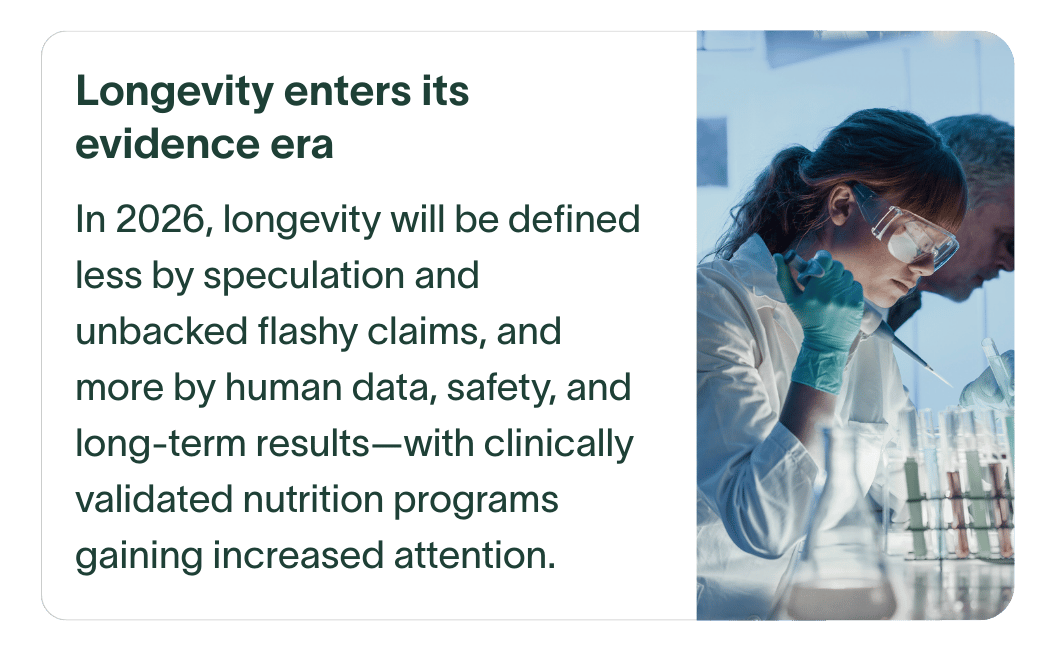 Longevity enters its evidence era

In 2026, longevity will be defined less by speculation and unbacked flashy claims, and more by human data, safety, and long-term results—with clinically validated nutrition programs gaining increased attention.